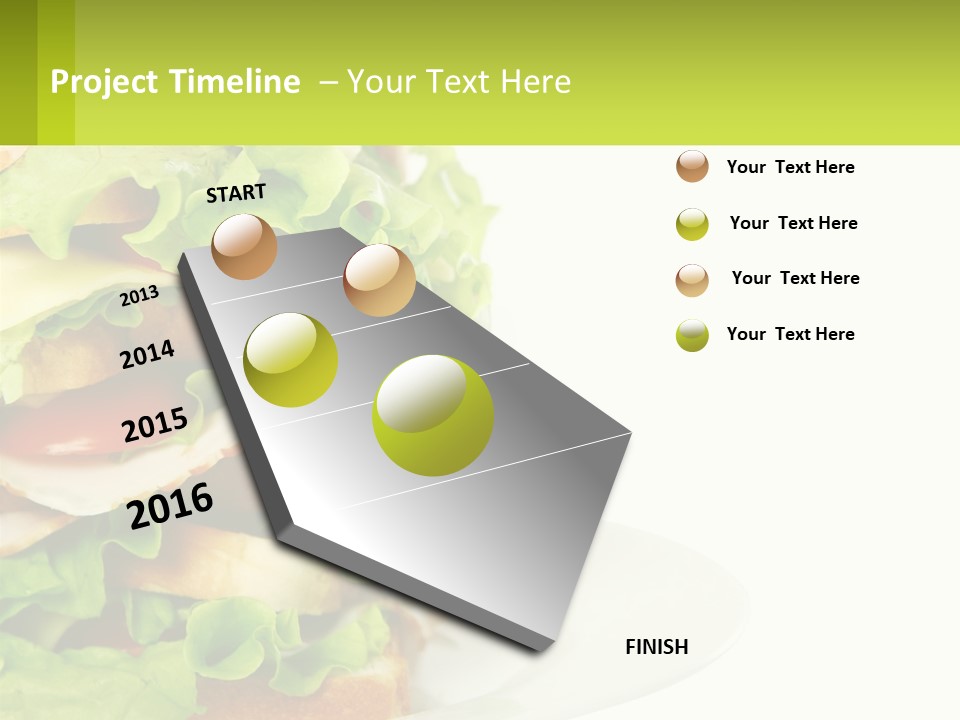 Project Timeline – Your Text Here

START

2013

2014

2015

2016

FINISH

Your Text Here

Your Text Here

Your Text Here

Your Text Here